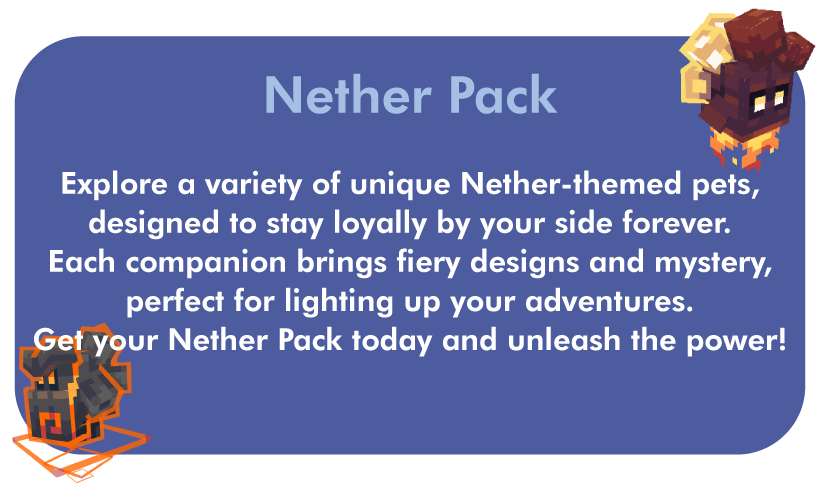 Nether Pack

Explore a variety of unique Nether-themed pets, designed to stay loyally by your side forever. Each companion brings fiery designs and mystery, perfect for lighting up your adventures. Get your Nether Pack today and unleash the power!